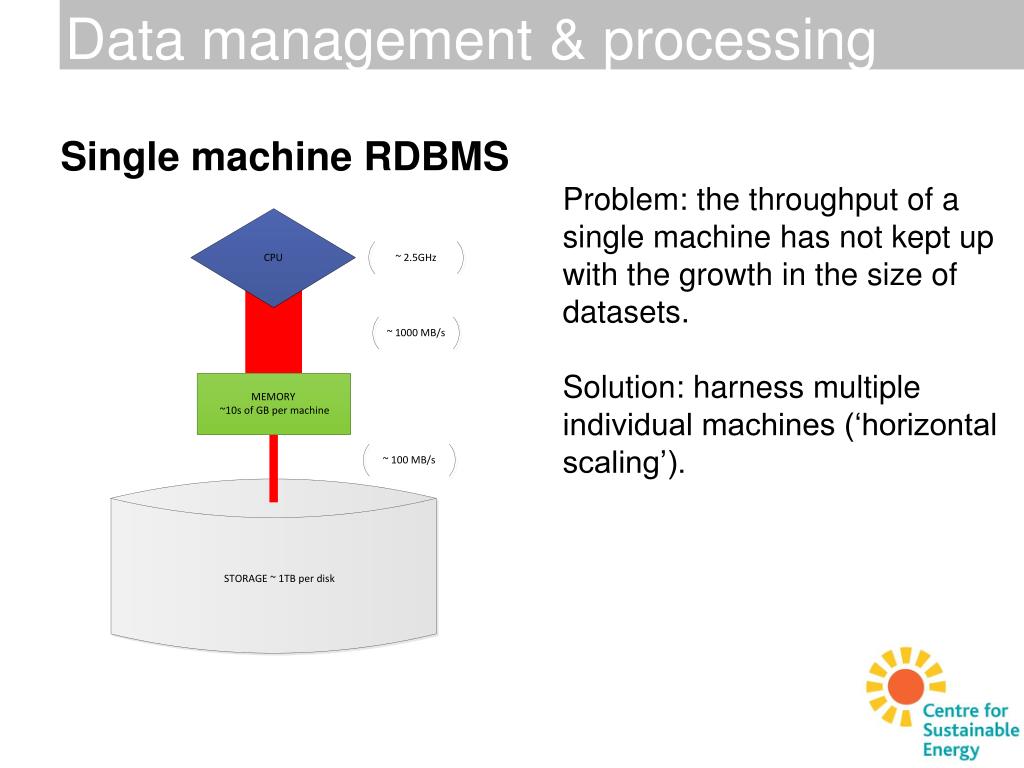 Data management & processing

Single machine RDBMS

CPU

~ 2.5GHz

~ 1000 MB/s

MEMORY
~10s of GB per machine

~ 100 MB/s

STORAGE ~ 1TB per disk

Problem: the throughput of a single machine has not kept up with the growth in the size of datasets.

Solution: harness multiple individual machines (‘horizontal scaling’).

Centre for Sustainable Energy